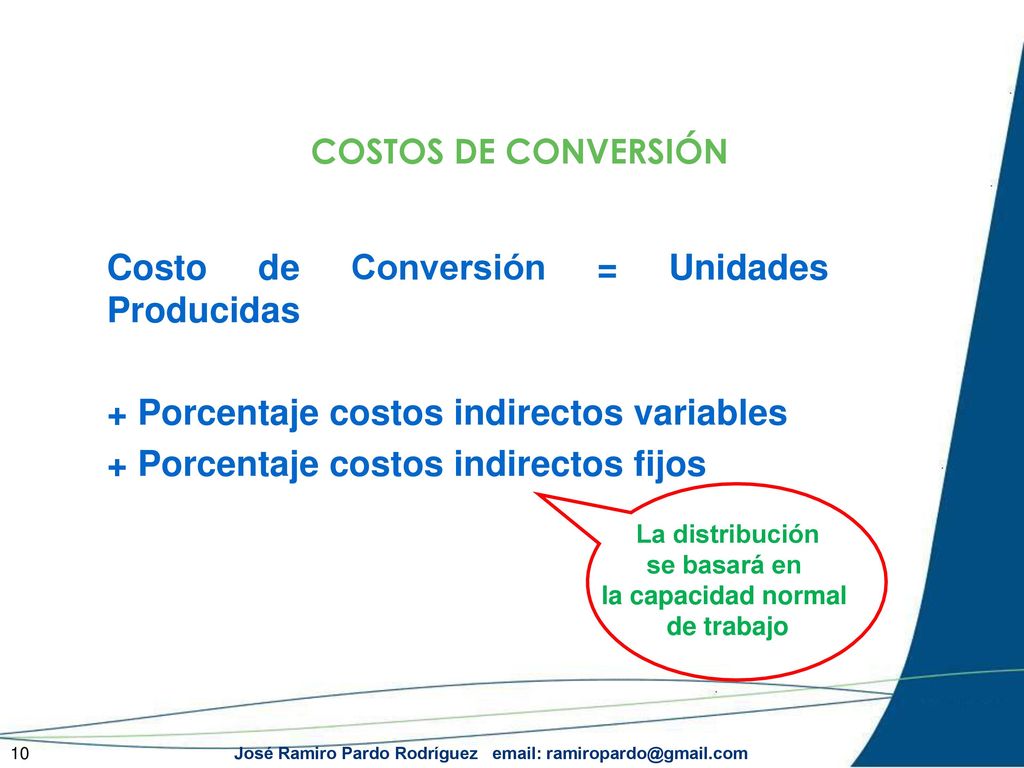 COSTOS DE CONVERSIÓN

Costo de Conversión = Unidades Producidas

+ Porcentaje costos indirectos variables
+ Porcentaje costos indirectos fijos

La distribución se basará en la capacidad normal de trabajo

10

José Ramiro Pardo Rodríguez email: ramiropardo@gmail.com